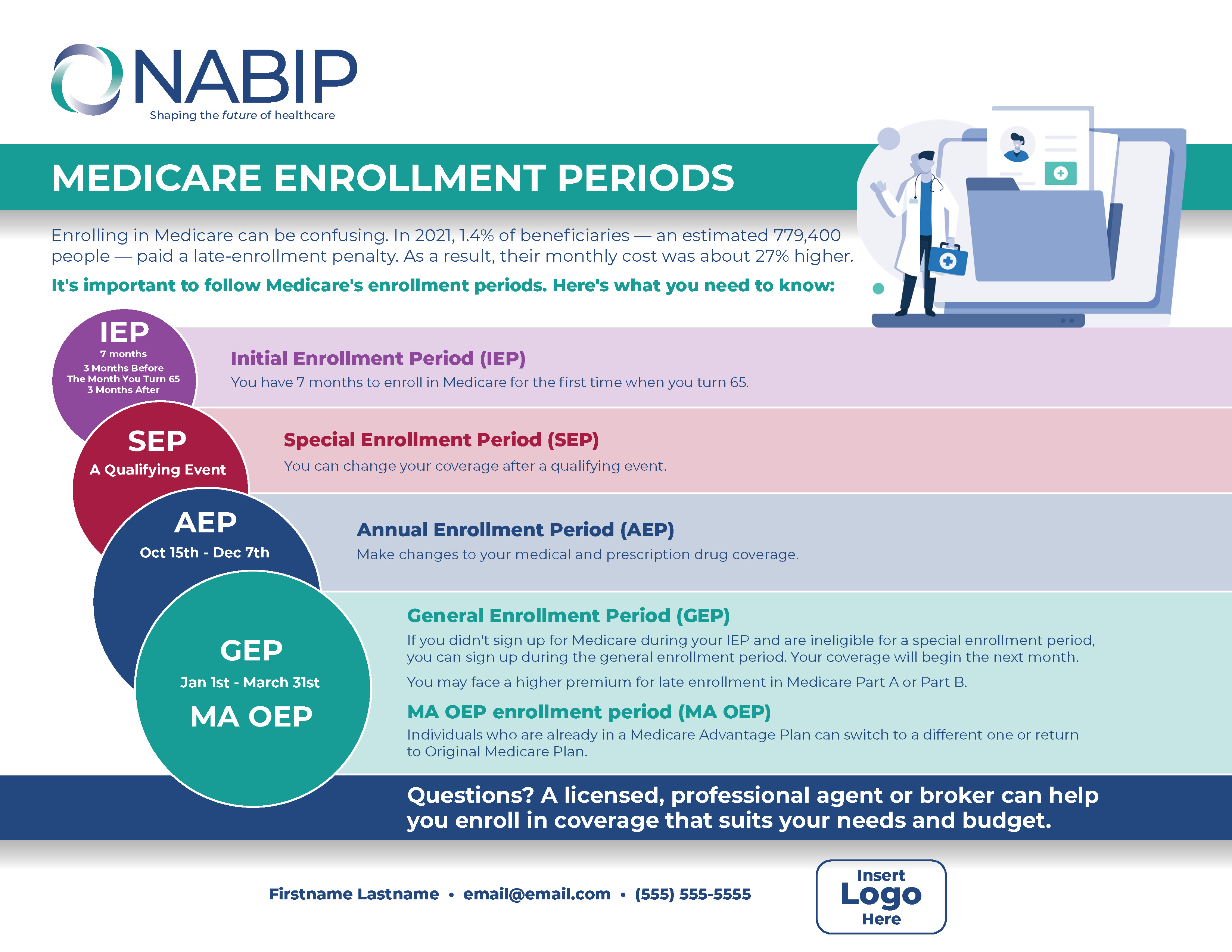 NABIP
Shaping the future of healthcare

MEDICARE ENROLLMENT PERIODS

Enrolling in Medicare can be confusing. In 2021, 1.4% of beneficiaries — an estimated 779,400 people — paid a late-enrollment penalty. As a result, their monthly cost was about 27% higher.

It's important to follow Medicare's enrollment periods. Here's what you need to know:

IEP
7 months
3 Months Before
The Month You Turn 65
3 Months After

Initial Enrollment Period (IEP)
You have 7 months to enroll in Medicare for the first time when you turn 65.

SEP
A Qualifying Event

Special Enrollment Period (SEP)
You can change your coverage after a qualifying event.

AEP
Oct 15th - Dec 7th

Annual Enrollment Period (AEP)
Make changes to your medical and prescription drug coverage.

GEP
Jan 1st - March 31st
MA OEP

General Enrollment Period (GEP)
If you didn't sign up for Medicare during your IEP and are ineligible for a special enrollment period, you can sign up during the general enrollment period. Your coverage will begin the next month.

You may face a higher premium for late enrollment in Medicare Part A or Part B.

MA OEP enrollment period (MA OEP)
Individuals who are already in a Medicare Advantage Plan can switch to a different one or return to Original Medicare Plan.

Questions? A licensed, professional agent or broker can help you enroll in coverage that suits your needs and budget.

Firstname Lastname • email@email.com • (555) 555-5555

Insert
Logo
Here